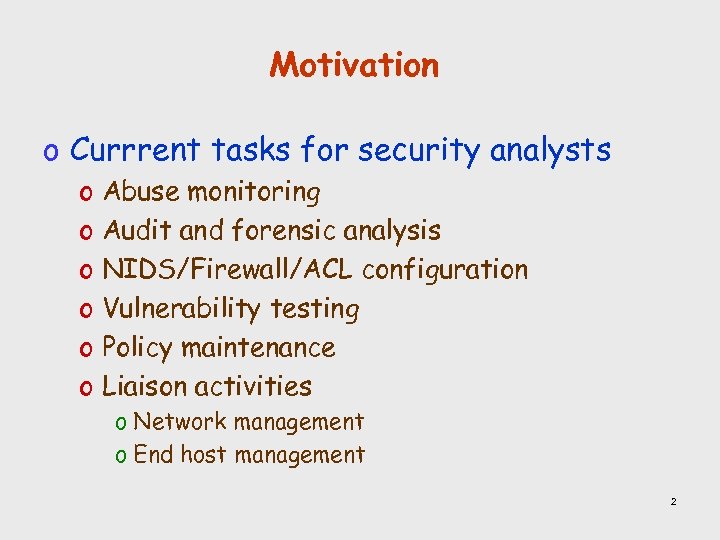 Motivation

o Currrent tasks for security analysts
o Abuse monitoring
o Audit and forensic analysis
o NIDS/Firewall/ACL configuration
o Vulnerability testing
o Policy maintenance
o Liaison activities
o Network management
o End host management

2